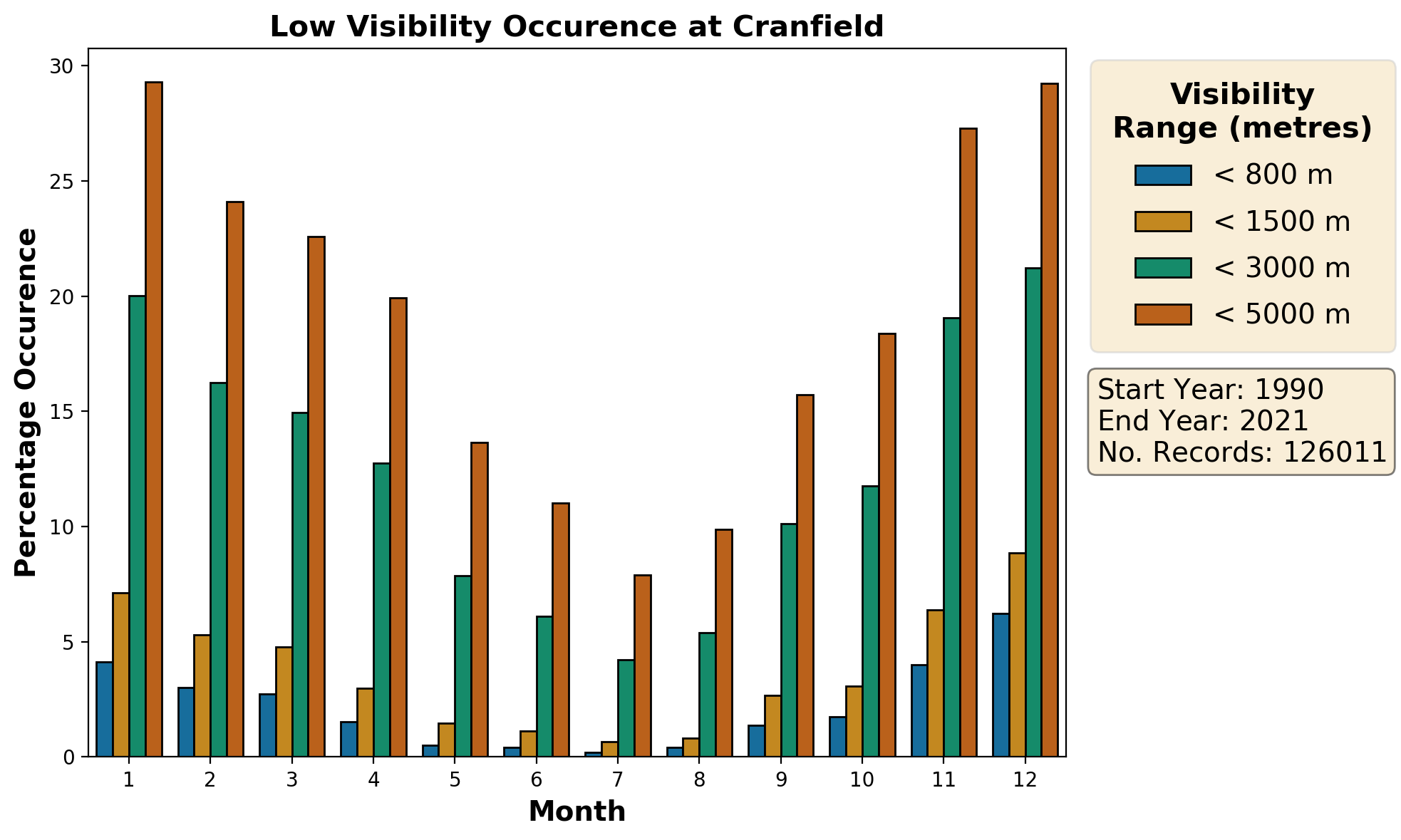 Low Visibility Occurence at Cranfield

Percentage Occurence

30
25
20
15
10
5
0

1 2 3 4 5 6 7 8 9 10 11 12

Month

Visibility Range (metres)
< 800 m
< 1500 m
< 3000 m
< 5000 m

Start Year: 1990
End Year: 2021
No. Records: 126011